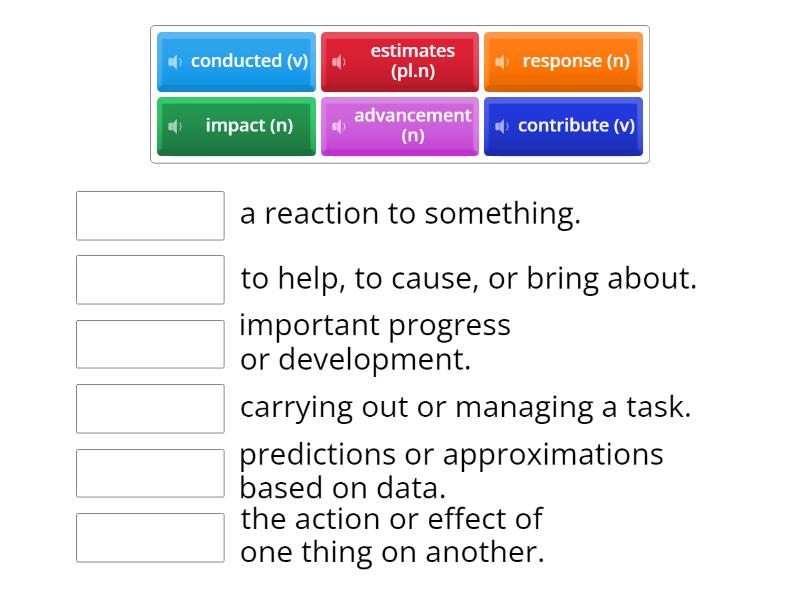 conducted (v)
estimates (pl.n)
response (n)
impact (n)
advancement (n)
contribute (v)

a reaction to something.

to help, to cause, or bring about.

important progress or development.

carrying out or managing a task.

predictions or approximations based on data.

the action or effect of one thing on another.